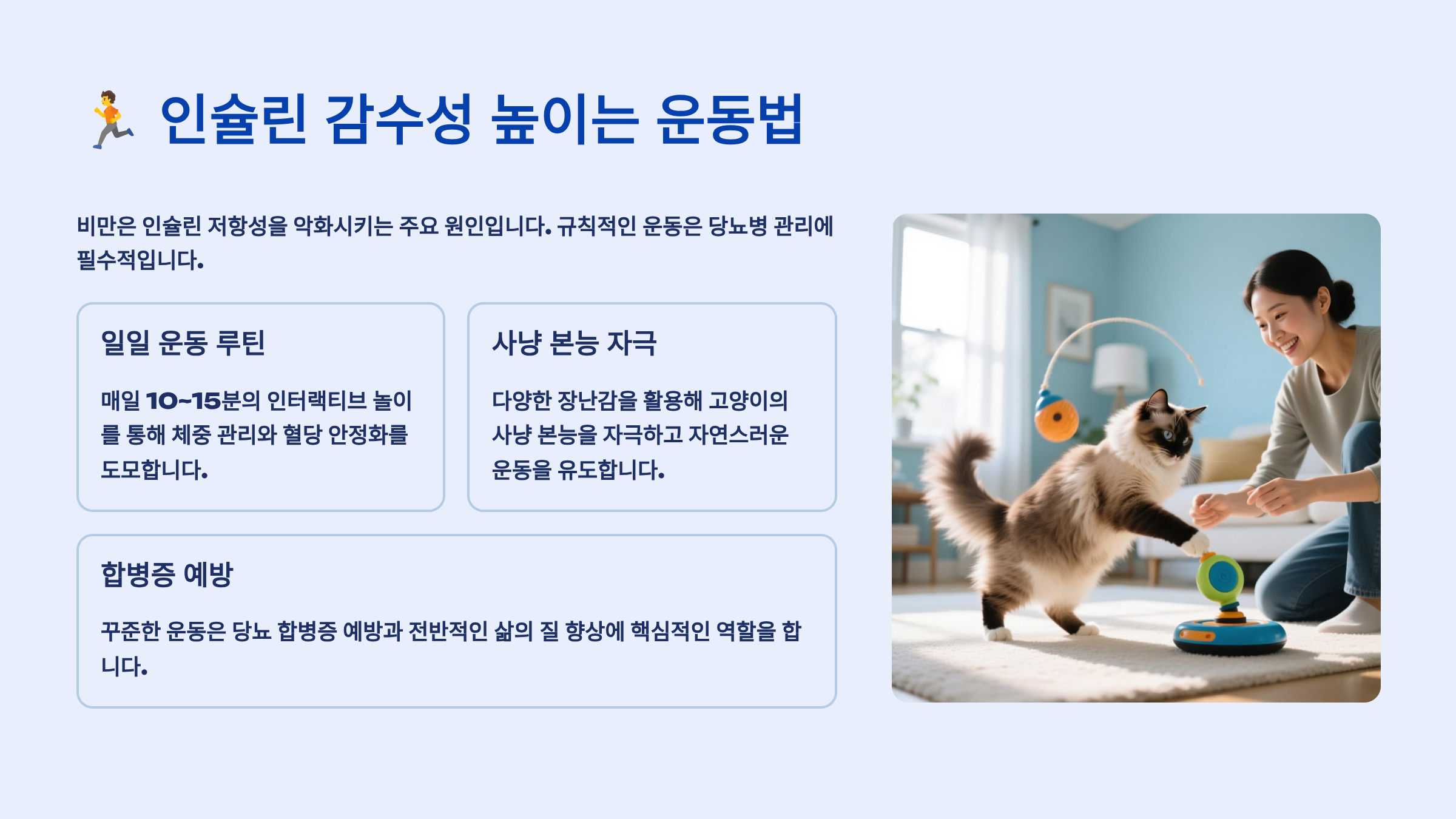 🏃 인슐린 감수성 높이는 운동법

비만은 인슐린 저항성을 악화시키는 주요 원인입니다. 규칙적인 운동은 당뇨병 관리에 필수적입니다.

일일 운동 루틴

매일 10~15분의 인터랙티브 놀이를 통해 체중 관리와 혈당 안정화를 도모합니다.

사냥 본능 자극

다양한 장난감을 활용해 고양이의 사냥 본능을 자극하고 자연스러운 운동을 유도합니다.

합병증 예방

꾸준한 운동은 당뇨 합병증 예방과 전반적인 삶의 질 향상에 핵심적인 역할을 합니다.